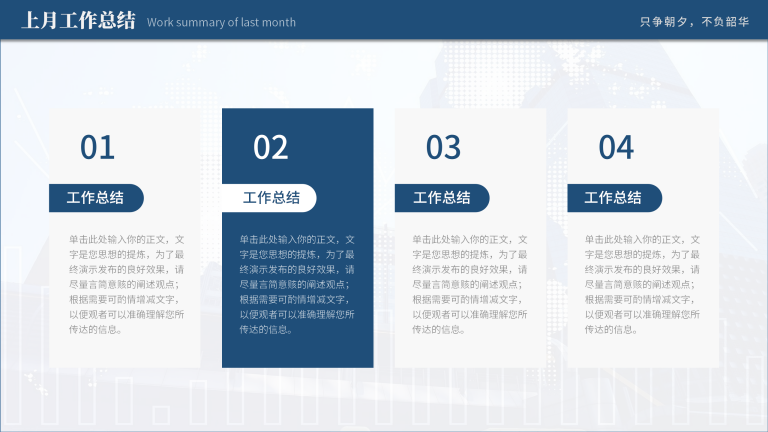 上月工作总结 Work summary of last month

只争朝夕，不负韶华

01

工作总结

单击此处输入你的正文，文字是您思想的提炼，为了最终演示发布的良好效果，请尽量言简意赅的阐述观点；根据需要可酌情增减文字，以便观者可以准确理解您所传达的信息。

02

工作总结

单击此处输入你的正文，文字是您思想的提炼，为了最终演示发布的良好效果，请尽量言简意赅的阐述观点；根据需要可酌情增减文字，以便观者可以准确理解您所传达的信息。

03

工作总结

单击此处输入你的正文，文字是您思想的提炼，为了最终演示发布的良好效果，请尽量言简意赅的阐述观点；根据需要可酌情增减文字，以便观者可以准确理解您所传达的信息。

04

工作总结

单击此处输入你的正文，文字是您思想的提炼，为了最终演示发布的良好效果，请尽量言简意赅的阐述观点；根据需要可酌情增减文字，以便观者可以准确理解您所传达的信息。